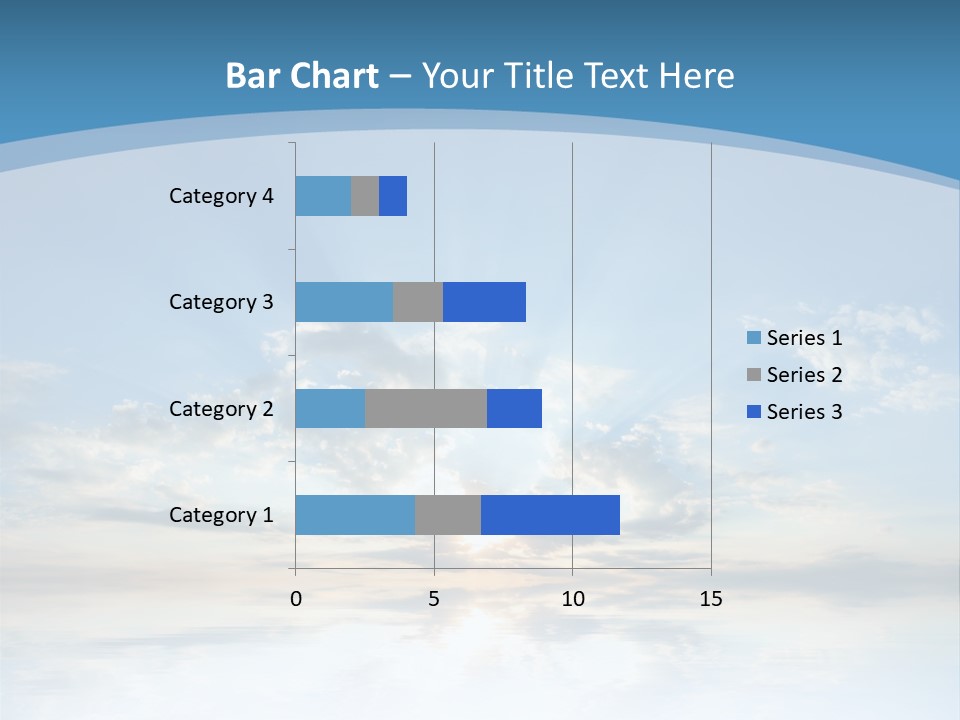 Bar Chart – Your Title Text Here

Category 4
Category 3
Category 2
Category 1

0
5
10
15

Series 1
Series 2
Series 3